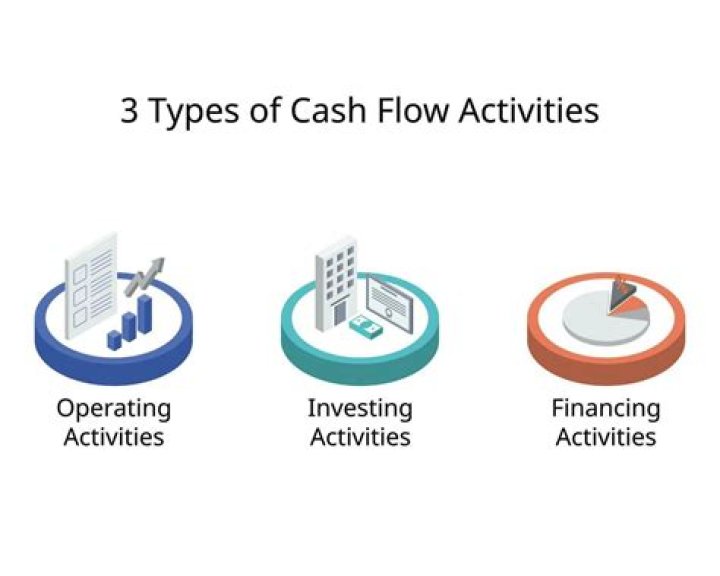 3 Types of Cash Flow Activities

Operating Activities

Investing Activities

Financing Activities